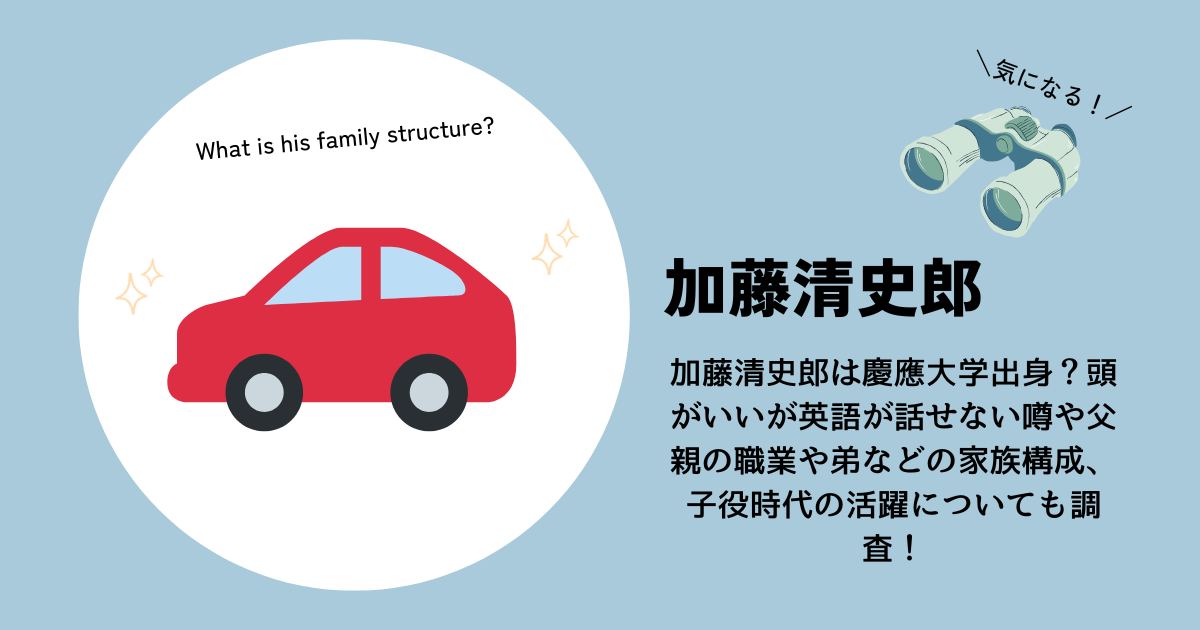 What is his family structure?

＼気になる！／

加藤清史郎

加藤清史郎は慶應大学出身？頭がいいが英語が話せない噂や父親の職業や弟などの家族構成、子役時代の活躍についても調査！